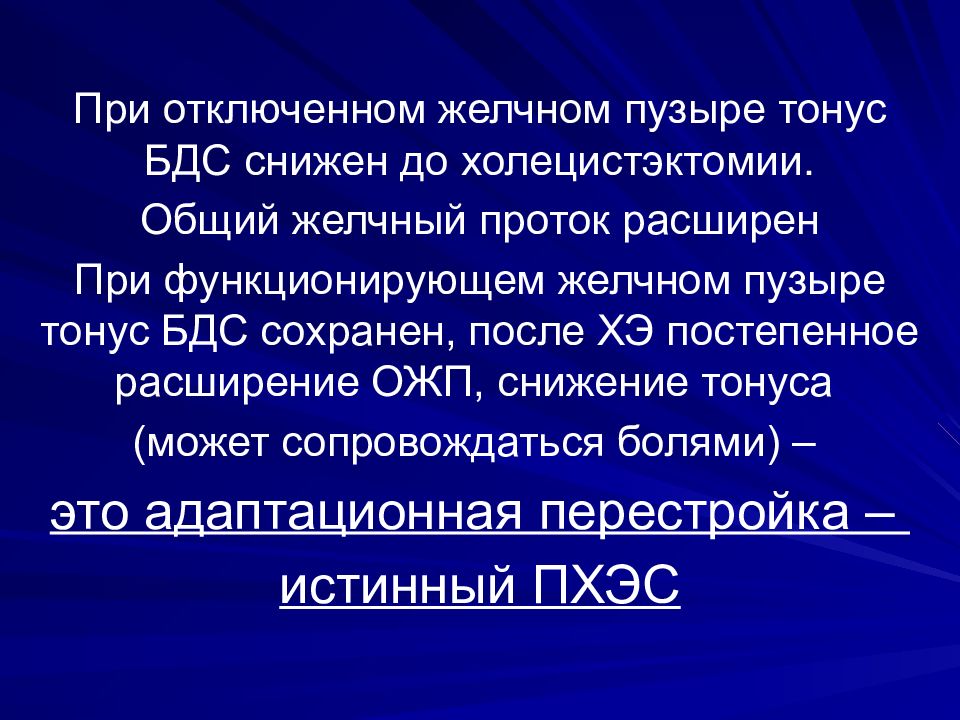 При отключенном желчном пузыре тонус БДС снижен до холецистэктомии.

Общий желчный проток расширен

При функционирующем желчном пузыре тонус БДС сохранен, после ХЭ постепенное расширение ОЖП, снижение тонуса

(может сопровождаться болями) –

это адаптационная перестройка –

истинный ПХЭС